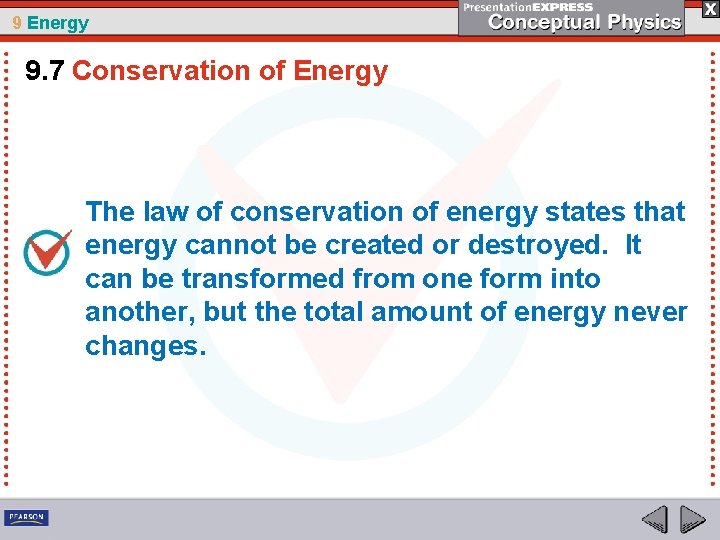 9 Energy

PresentationEXPRESS
Conceptual Physics

X

9.7 Conservation of Energy

The law of conservation of energy states that energy cannot be created or destroyed. It can be transformed from one form into another, but the total amount of energy never changes.

PEARSON